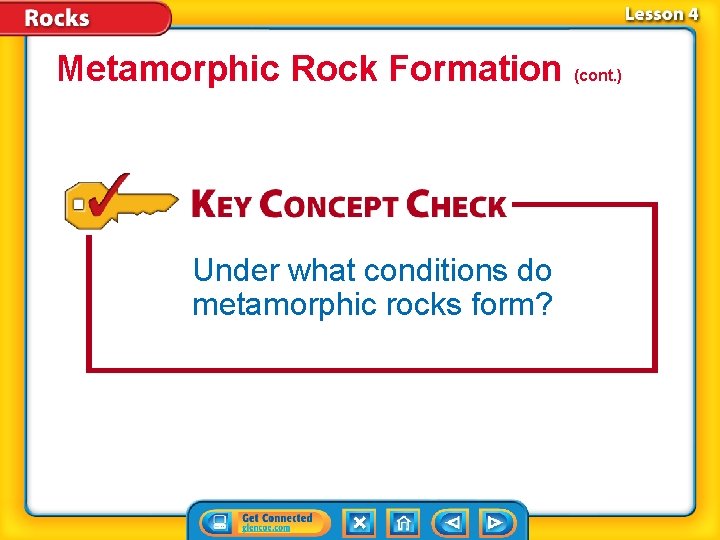 Rocks

Lesson 4

Metamorphic Rock Formation (cont.)

KEY CONCEPT CHECK

Under what conditions do metamorphic rocks form?

Get Connected
glencoe.com